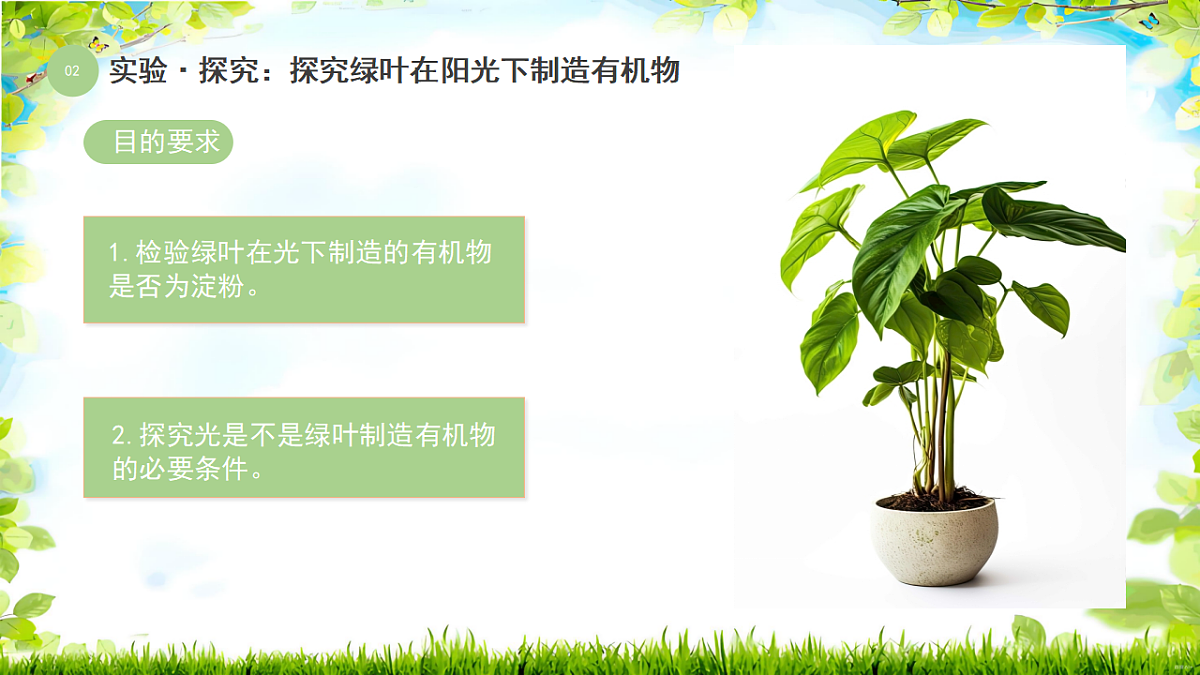 02

实验·探究：探究绿叶在阳光下制造有机物

目的要求

1.检验绿叶在光下制造的有机物是否为淀粉。

2.探究光是不是绿叶制造有机物的必要条件。